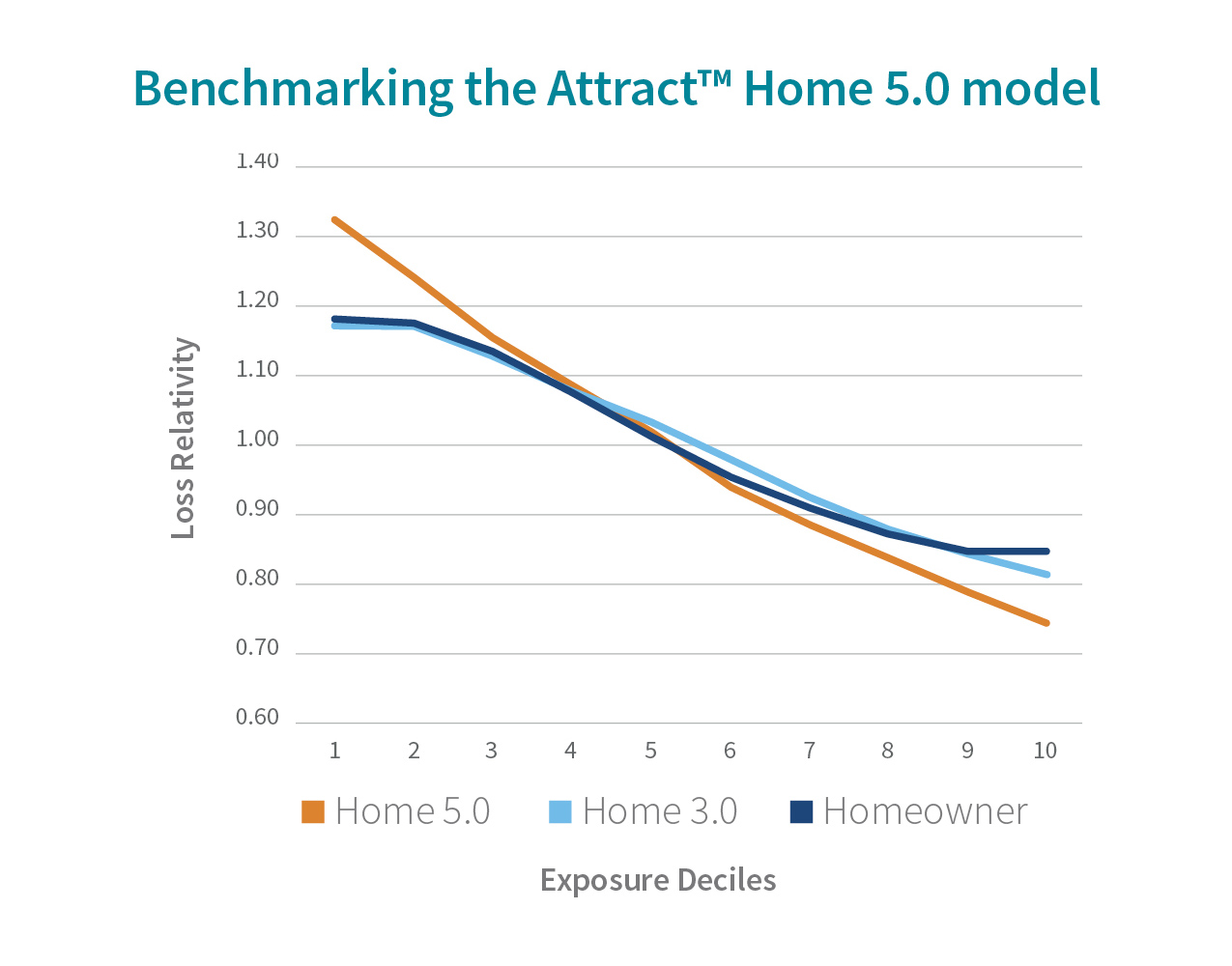 Benchmarking the Attract™ Home 5.0 model

Loss Relativity

1.40
1.30
1.20
1.10
1.00
0.90
0.80
0.70
0.60

1 2 3 4 5 6 7 8 9 10

Home 5.0 Home 3.0 Homeowner

Exposure Deciles